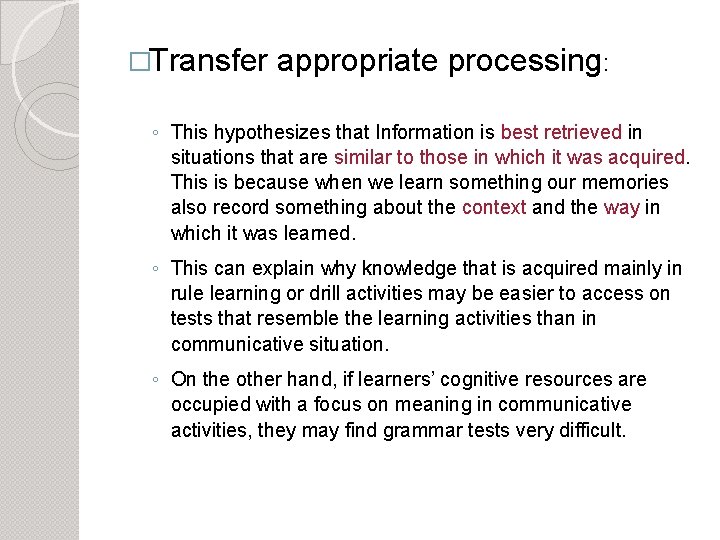 □Transfer appropriate processing:

◦ This hypothesizes that Information is best retrieved in situations that are similar to those in which it was acquired. This is because when we learn something our memories also record something about the context and the way in which it was learned.

◦ This can explain why knowledge that is acquired mainly in rule learning or drill activities may be easier to access on tests that resemble the learning activities than in communicative situation.

◦ On the other hand, if learners' cognitive resources are occupied with a focus on meaning in communicative activities, they may find grammar tests very difficult.